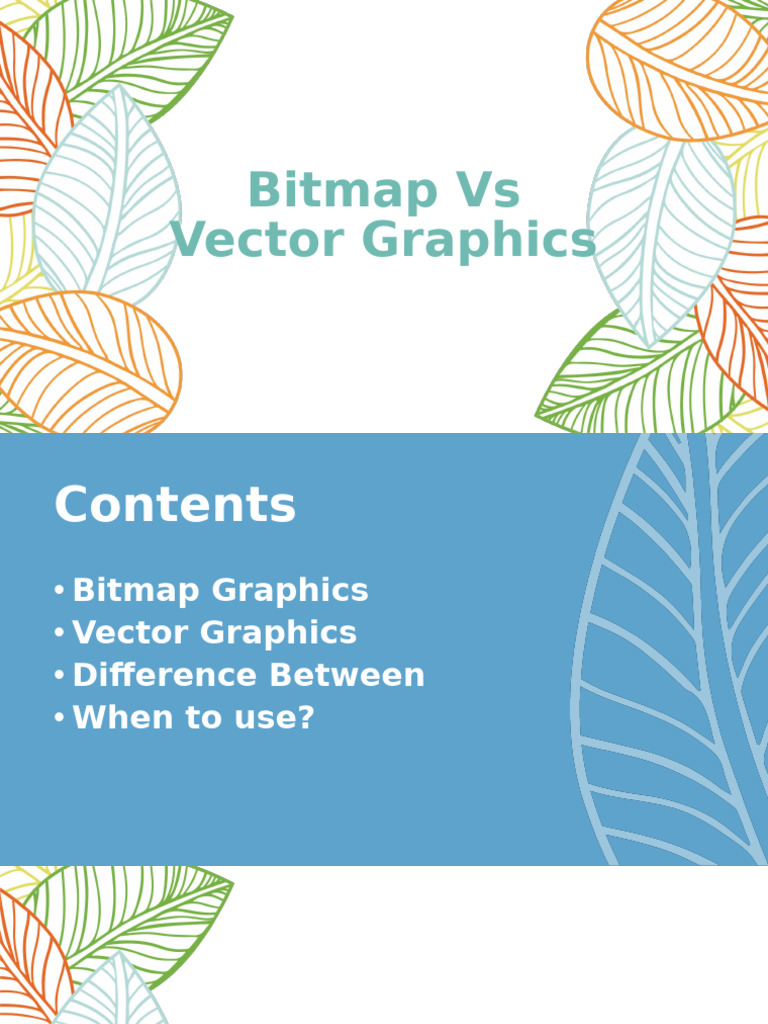 Bitmap Vs
Vector Graphics

Contents

• Bitmap Graphics
• Vector Graphics
• Difference Between
• When to use?